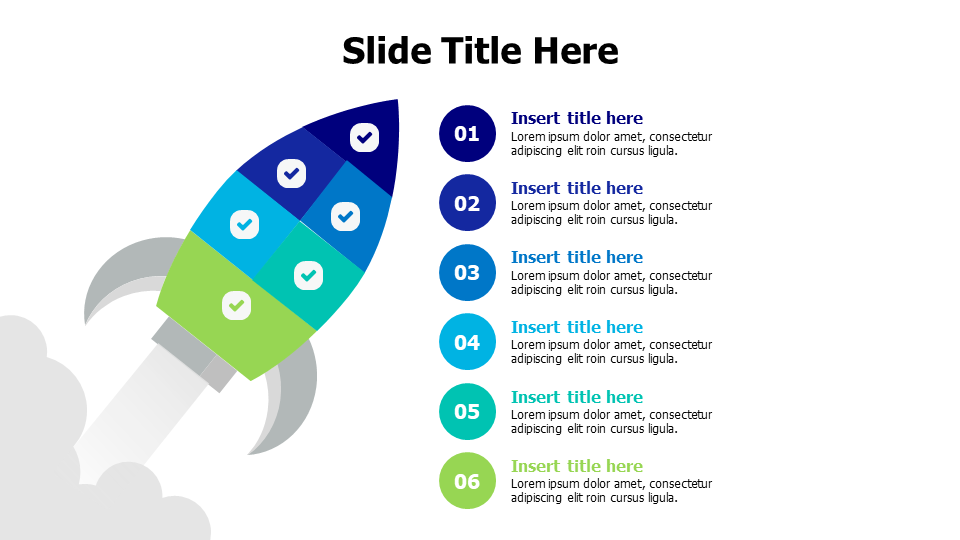 Slide Title Here

01
Insert title here
Lorem ipsum dolor amet, consectetur adipiscing elit roin cursus ligula.

02
Insert title here
Lorem ipsum dolor amet, consectetur adipiscing elit roin cursus ligula.

03
Insert title here
Lorem ipsum dolor amet, consectetur adipiscing elit roin cursus ligula.

04
Insert title here
Lorem ipsum dolor amet, consectetur adipiscing elit roin cursus ligula.

05
Insert title here
Lorem ipsum dolor amet, consectetur adipiscing elit roin cursus ligula.

06
Insert title here
Lorem ipsum dolor amet, consectetur adipiscing elit roin cursus ligula.